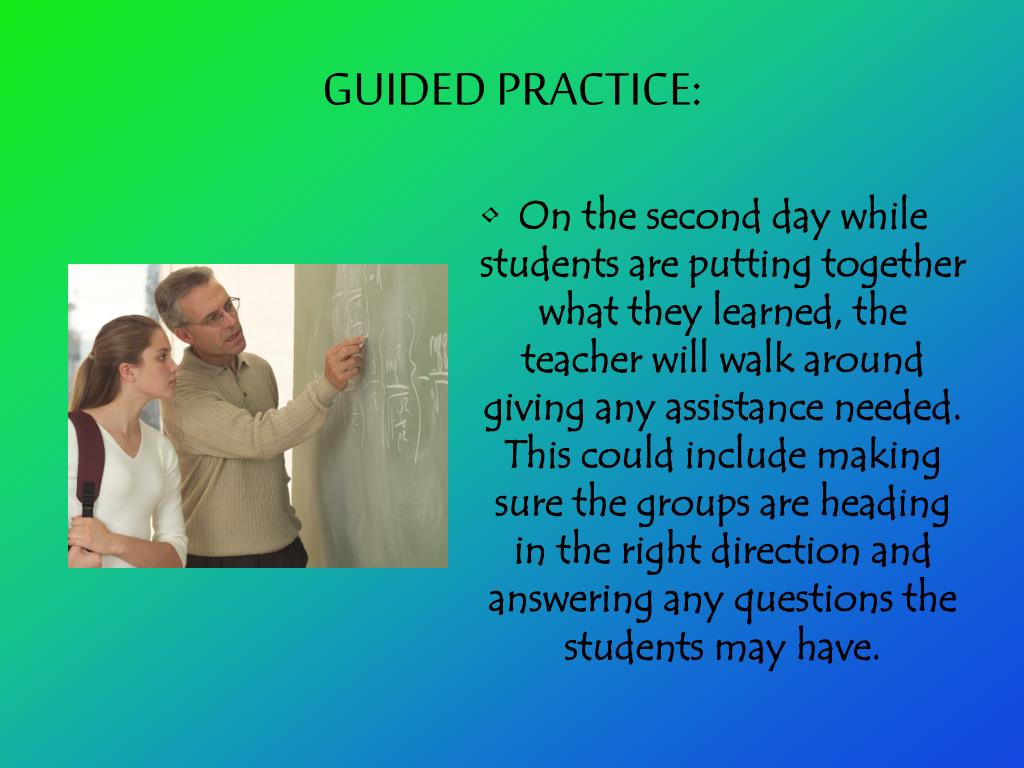 GUIDED PRACTICE:

• On the second day while students are putting together what they learned, the teacher will walk around giving any assistance needed. This could include making sure the groups are heading in the right direction and answering any questions the students may have.